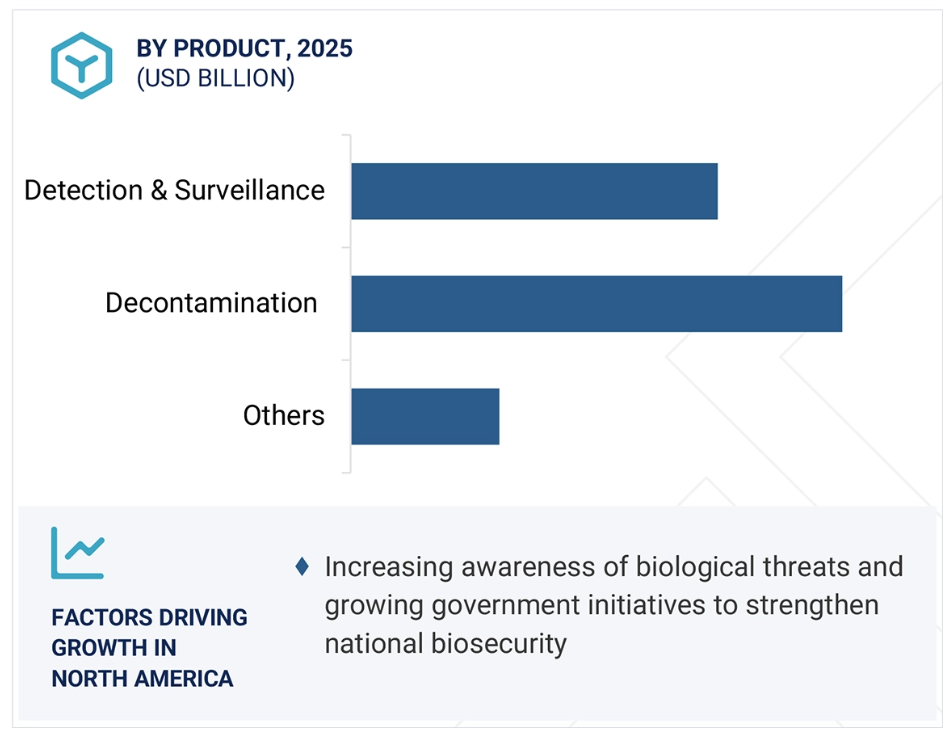 BY PRODUCT, 2025
(USD BILLION)

Detection & Surveillance

Decontamination

Others

FACTORS DRIVING GROWTH IN NORTH AMERICA

♦ Increasing awareness of biological threats and growing government initiatives to strengthen national biosecurity